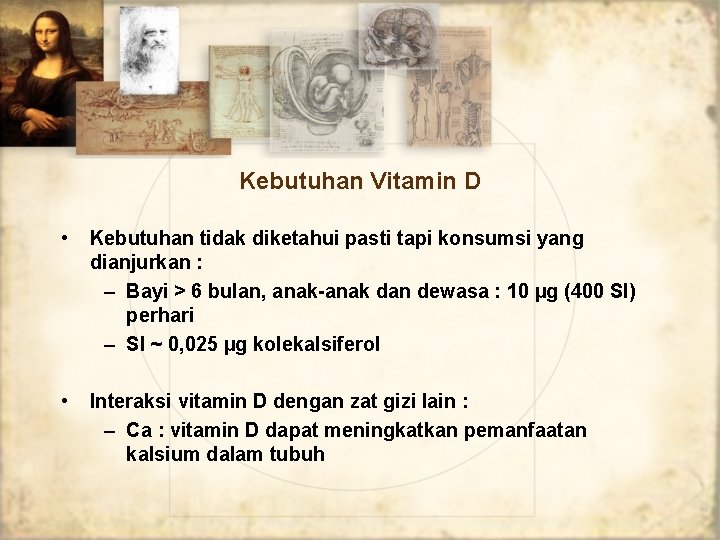 Kebutuhan Vitamin D

• Kebutuhan tidak diketahui pasti tapi konsumsi yang dianjurkan :
– Bayi > 6 bulan, anak-anak dan dewasa : 10 µg (400 SI) perhari
– SI ~ 0,025 µg kolekalsiferol

• Interaksi vitamin D dengan zat gizi lain :
– Ca : vitamin D dapat meningkatkan pemanfaatan kalsium dalam tubuh